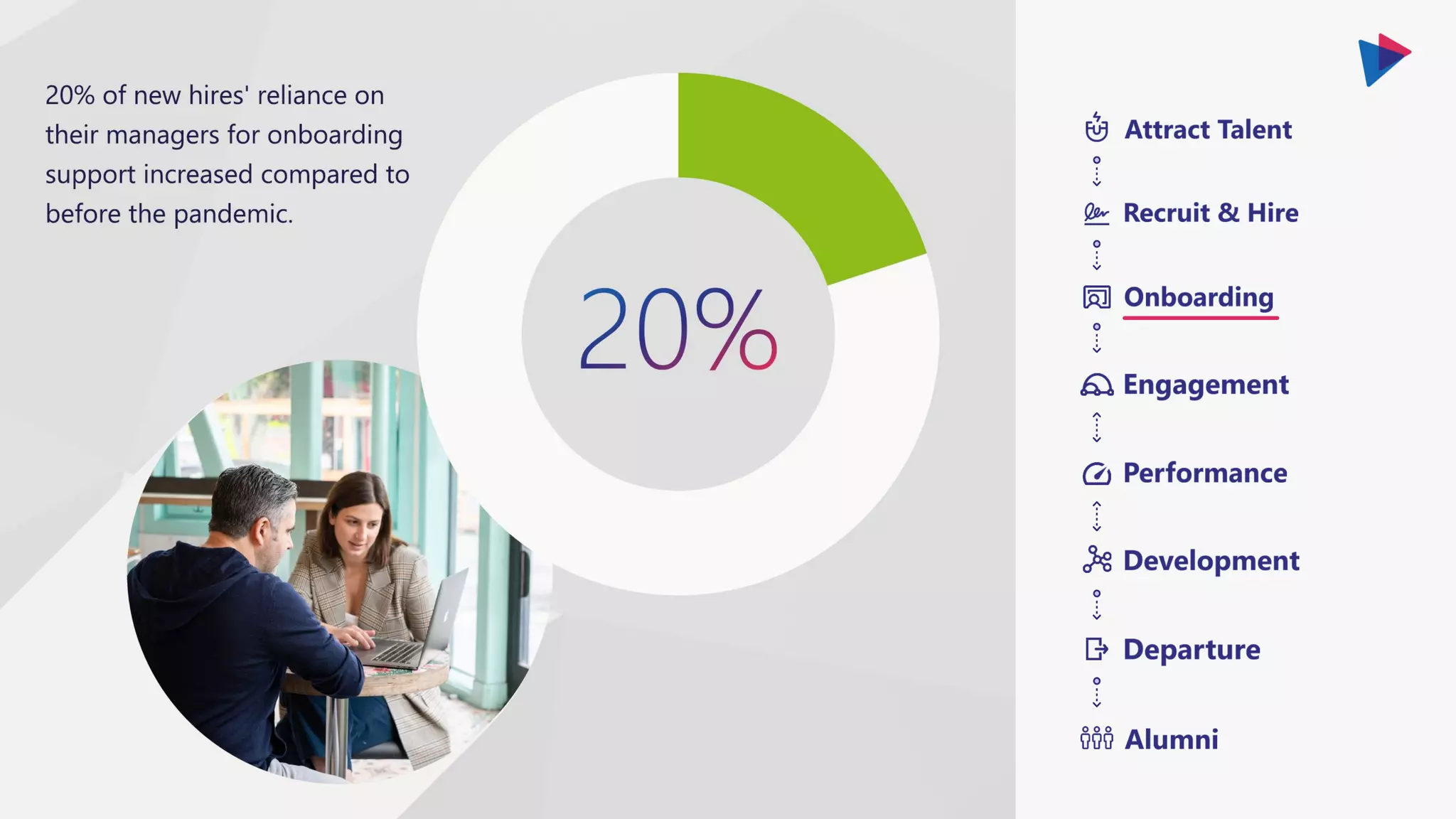 20% of new hires' reliance on their managers for onboarding support increased compared to before the pandemic.

20%

Attract Talent

Recruit & Hire

Onboarding

Engagement

Performance

Development

Departure

Alumni